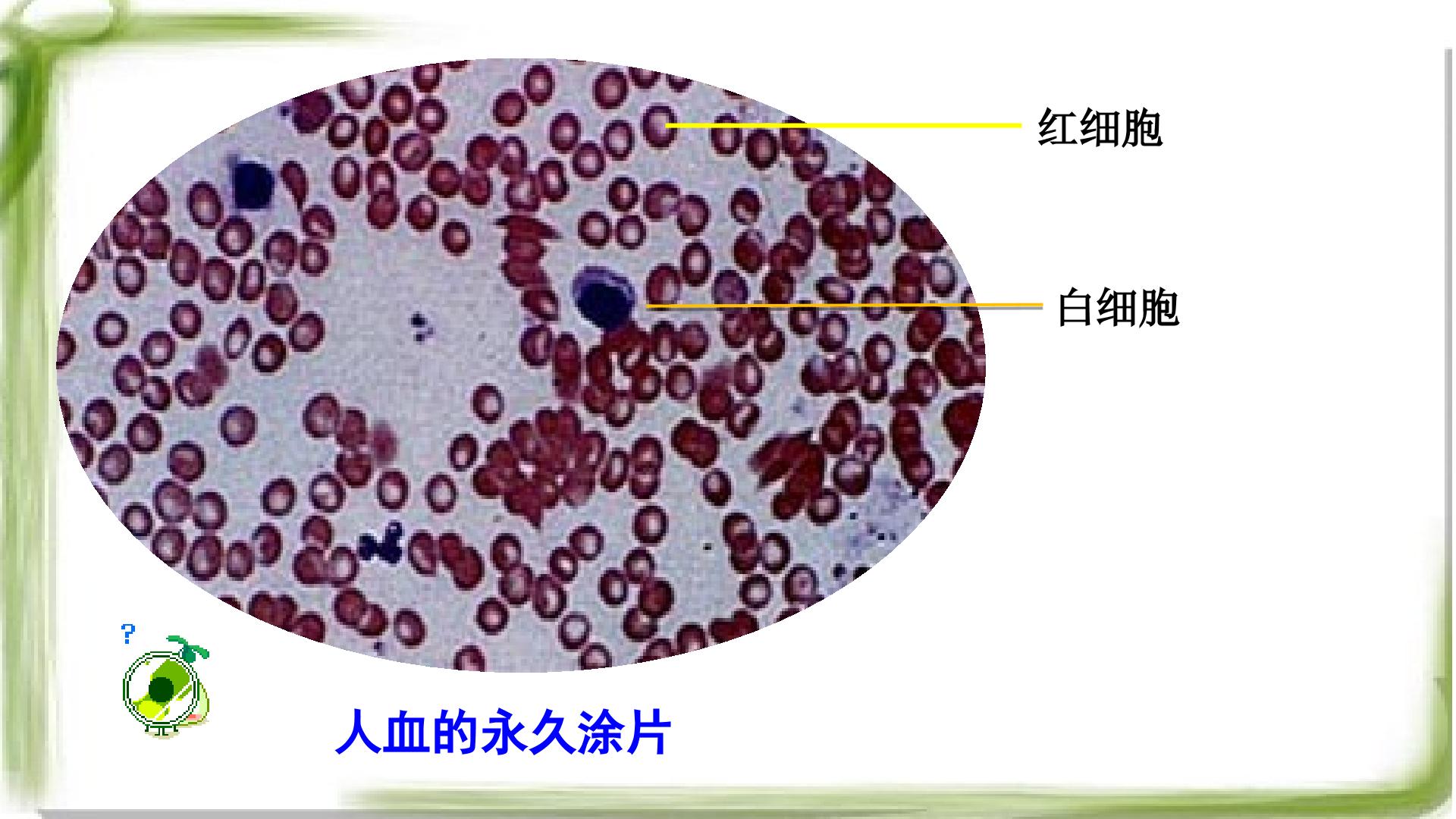 红细胞

白细胞

?

人血的永久涂片